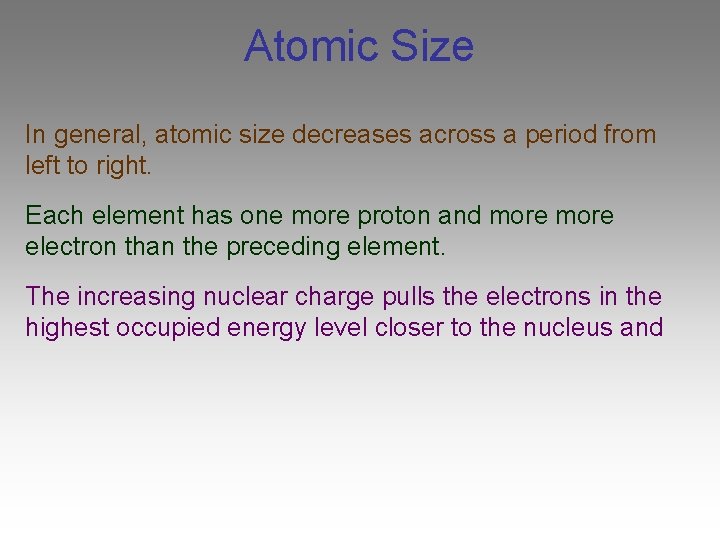 Atomic Size

In general, atomic size decreases across a period from left to right.

Each element has one more proton and more more electron than the preceding element.

The increasing nuclear charge pulls the electrons in the highest occupied energy level closer to the nucleus and